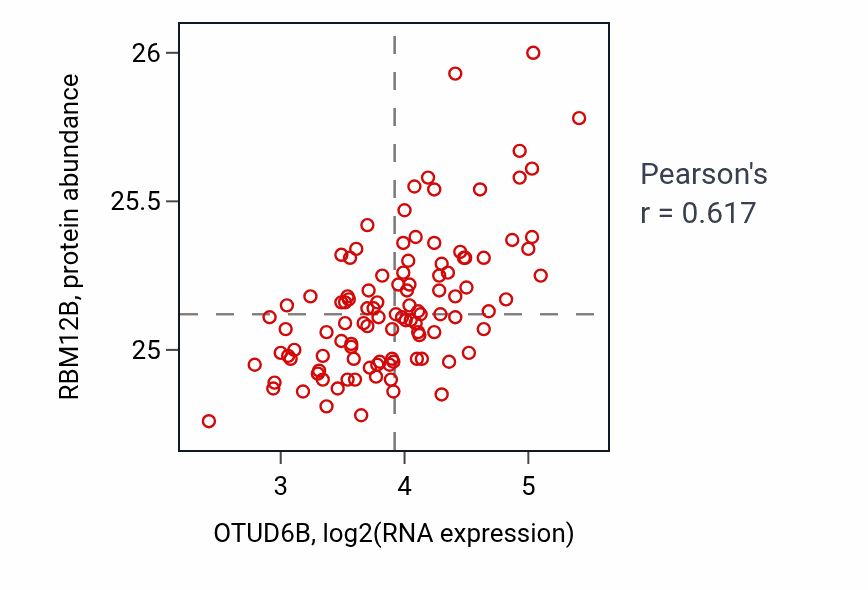 RBM12B, protein abundance

26

25.5

25

3

4

5

OTUD6B, log2(RNA expression)

Pearson's
r = 0.617